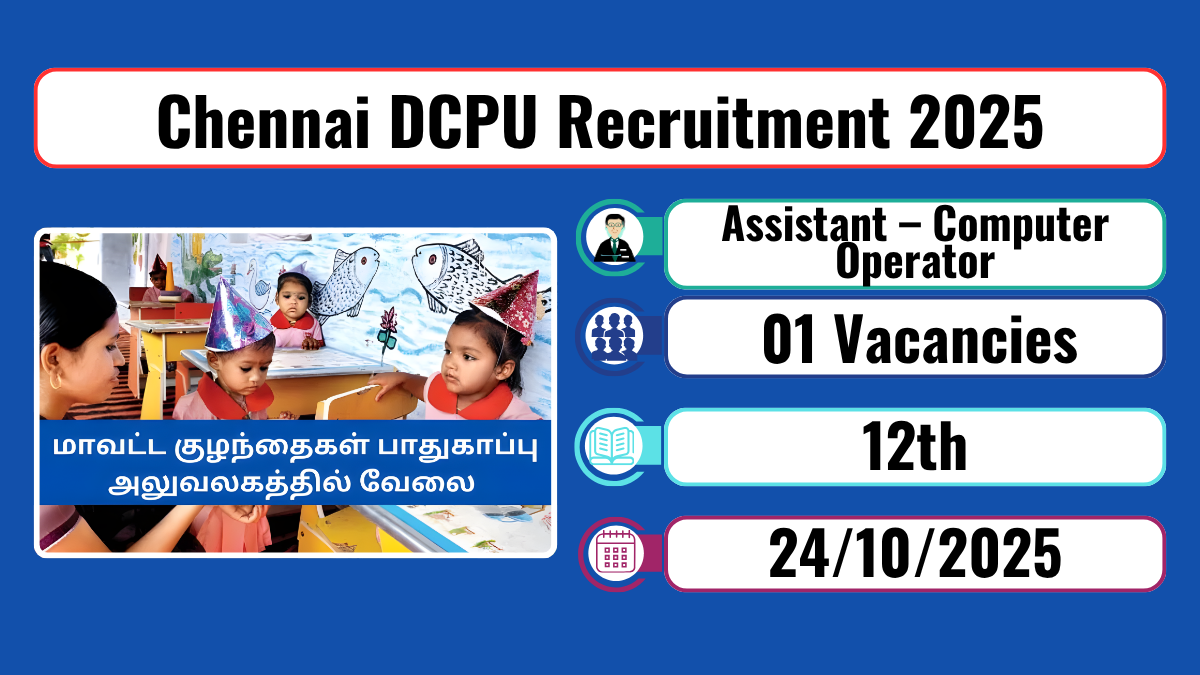 Chennai DCPU Recruitment 2025

மாவட்ட குழந்தைகள் பாதுகாப்பு அலுவலகத்தில் வேலை

Assistant – Computer Operator

01 Vacancies

12th

24/10/2025